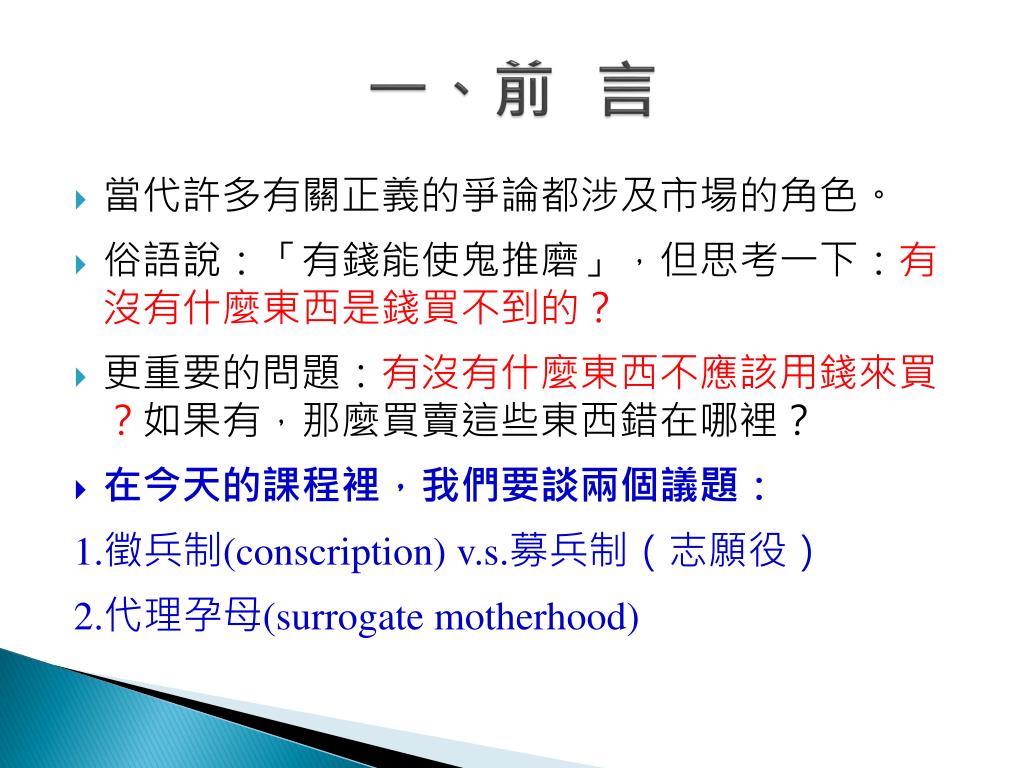 一、前 言

當代許多有關正義的爭論都涉及市場的角色。

俗語說：「有錢能使鬼推磨」，但思考一下：有沒有什麼東西是錢買不到的？

更重要的問題：有沒有什麼東西不應該用錢來買？如果有，那麼買賣這些東西錯在哪裡？

在今天的課程裡，我們要談兩個議題：

1.徵兵制(conscription) v.s.募兵制（志願役）

2.代理孕母(surrogate motherhood)